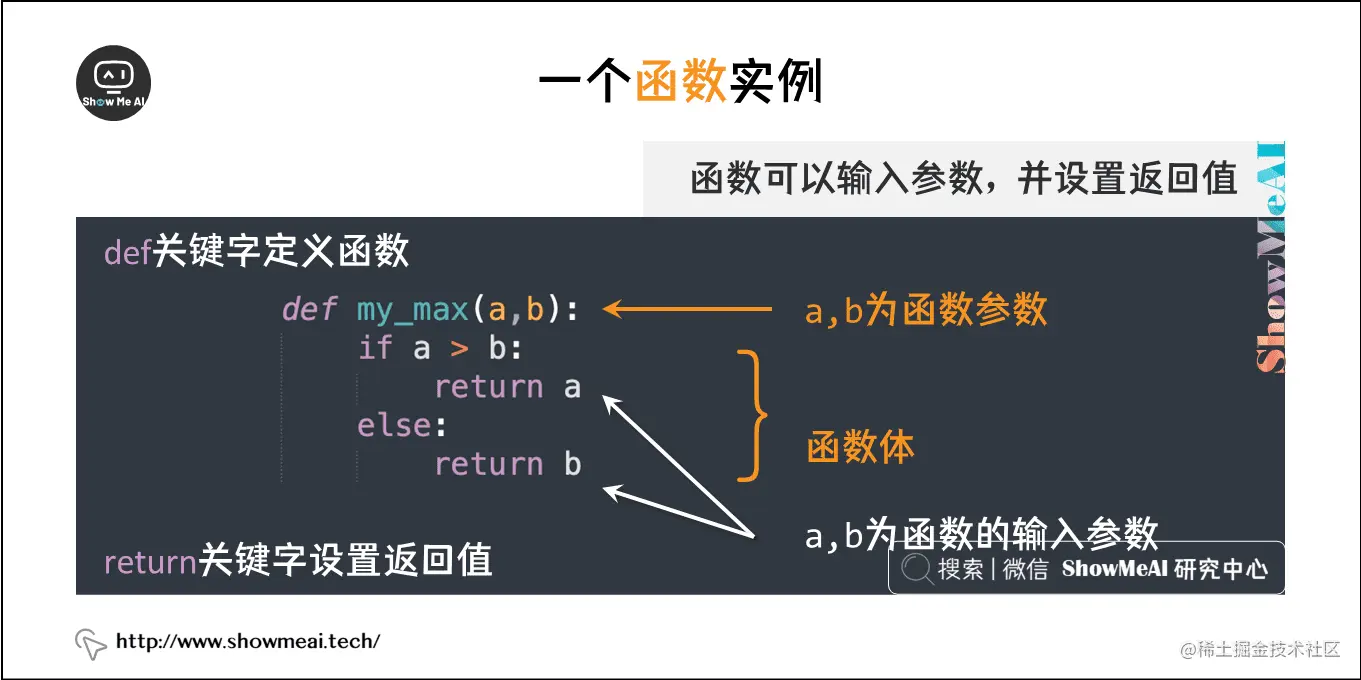 Show Me AI

一个函数实例

函数可以输入参数，并设置返回值

ShowMeAI

def关键字定义函数

def my_max(a,b):
    if a > b:
        return a
    else:
        return b

a,b为函数参数

函数体

a,b为函数的输入参数

return关键字设置返回值

搜索 | 微信 ShowMeAI 研究中心

http://www.showmeai.tech/

@稀土掘金技术社区